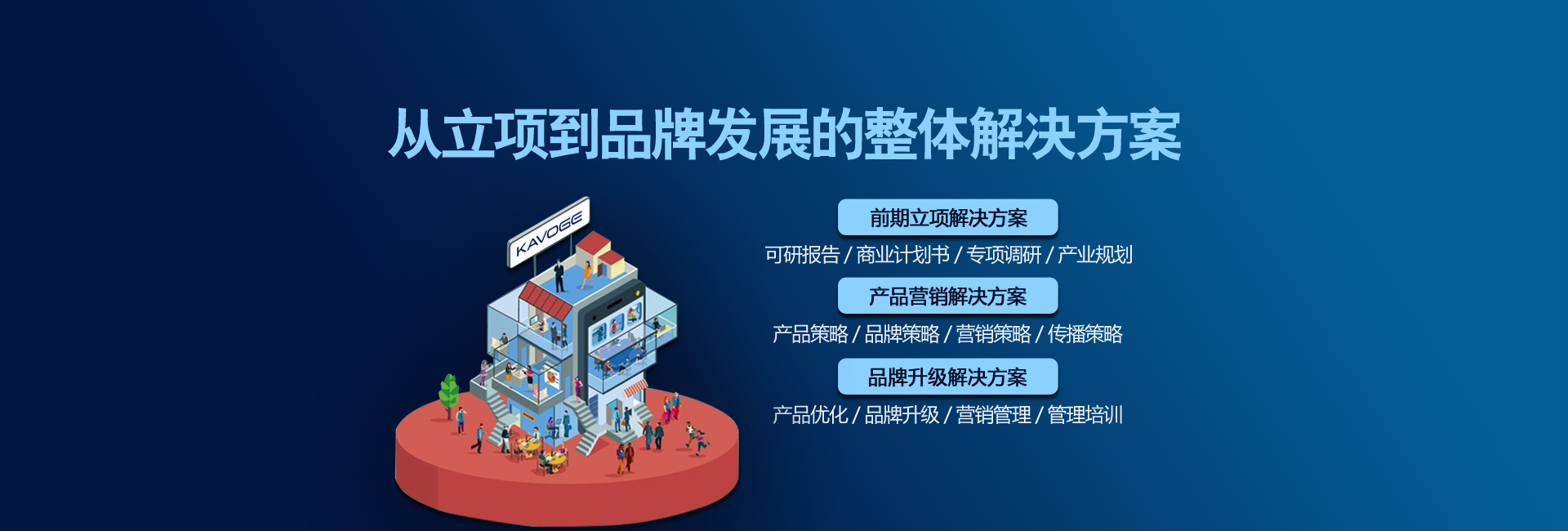 从立项到品牌发展的整体解决方案

KAVOGE

前期立项解决方案

可研报告 / 商业计划书 / 专项调研 / 产业规划

产品营销解决方案

产品策略 / 品牌策略 / 营销策略 / 传播策略

品牌升级解决方案

产品优化 / 品牌升级 / 营销管理 / 管理培训